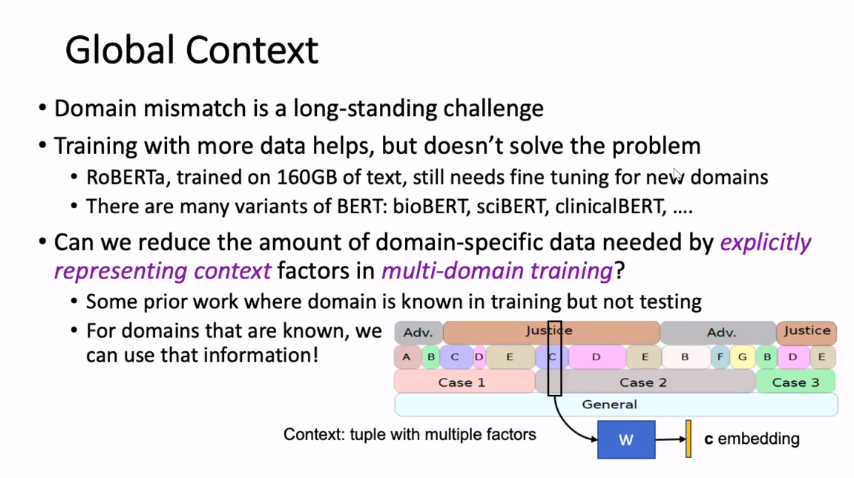 Global Context

• Domain mismatch is a long-standing challenge
• Training with more data helps, but doesn't solve the problem
  • RoBERTa, trained on 160GB of text, still needs fine tuning for new domains
  • There are many variants of BERT: bioBERT, sciBERT, clinicalBERT, ....
• Can we reduce the amount of domain-specific data needed by explicitly representing context factors in multi-domain training?
  • Some prior work where domain is known in training but not testing
  • For domains that are known, we can use that information!

Adv. Justice Adv. Justice
A B C D E C D E B F G B D E
Case 1 Case 2 Case 3
General

Context: tuple with multiple factors
W
c embedding